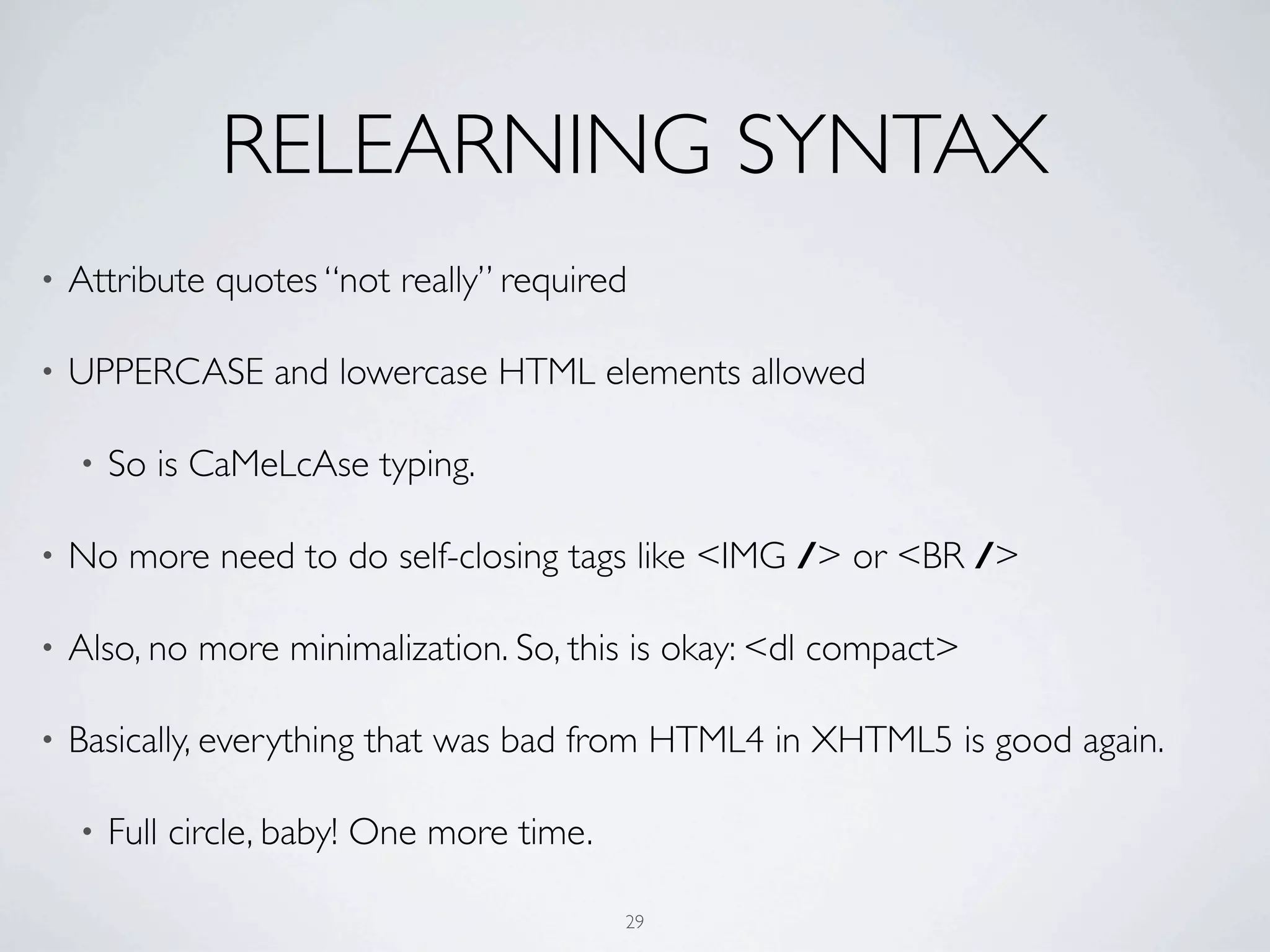 RELEARNING SYNTAX

• Attribute quotes “not really” required

• UPPERCASE and lowercase HTML elements allowed

• So is CaMeLcAse typing.

• No more need to do self-closing tags like <IMG /> or <BR />

• Also, no more minimalization. So, this is okay: <dl compact>

• Basically, everything that was bad from HTML4 in XHTML5 is good again.

• Full circle, baby! One more time.

29